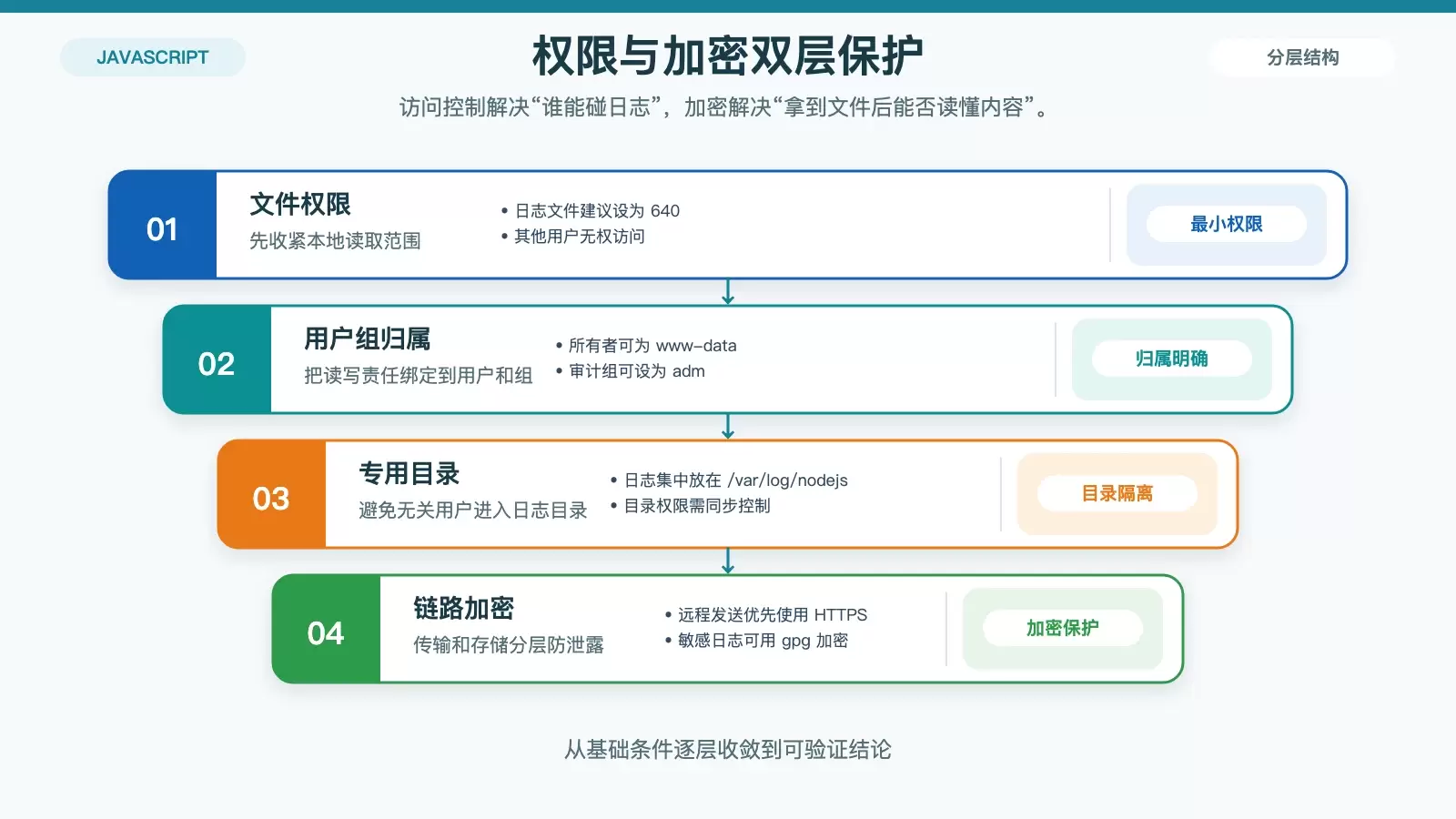 JAVASCRIPT

权限与加密双层保护

分层结构

访问控制解决“谁能碰日志”，加密解决“拿到文件后能否读懂内容”。

01

文件权限

先收紧本地读取范围

• 日志文件建议设为640
• 其他用户无权访问

最小权限

02

用户组归属

把读写责任绑定到用户和组

• 所有者可为www-data
• 审计组可设为adm

归属明确

03

专用目录

避免无关用户进入日志目录

• 日志集中放在/var/log/nodejs
• 目录权限需同步控制

目录隔离

04

链路加密

传输和存储分层防泄露

• 远程发送优先使用HTTPS
• 敏感日志可用gpg加密

加密保护

从基础条件逐层收敛到可验证结论